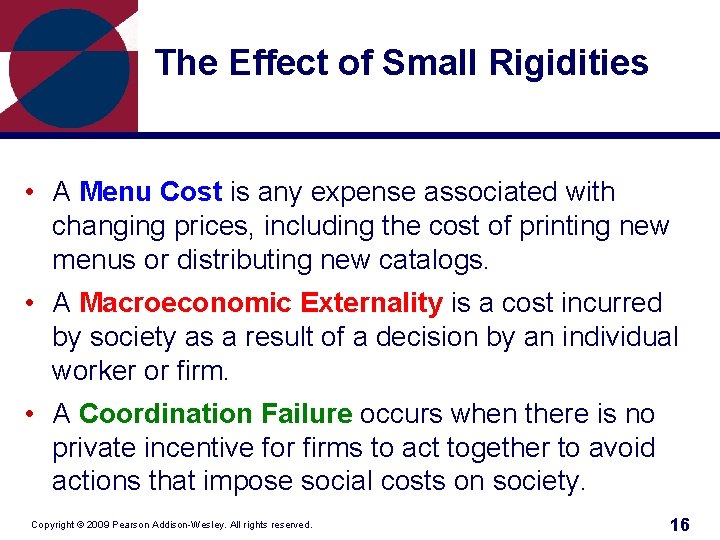 The Effect of Small Rigidities

• A Menu Cost is any expense associated with changing prices, including the cost of printing new menus or distributing new catalogs.

• A Macroeconomic Externality is a cost incurred by society as a result of a decision by an individual worker or firm.

• A Coordination Failure occurs when there is no private incentive for firms to act together to avoid actions that impose social costs on society.

Copyright © 2009 Pearson Addison-Wesley. All rights reserved.

16